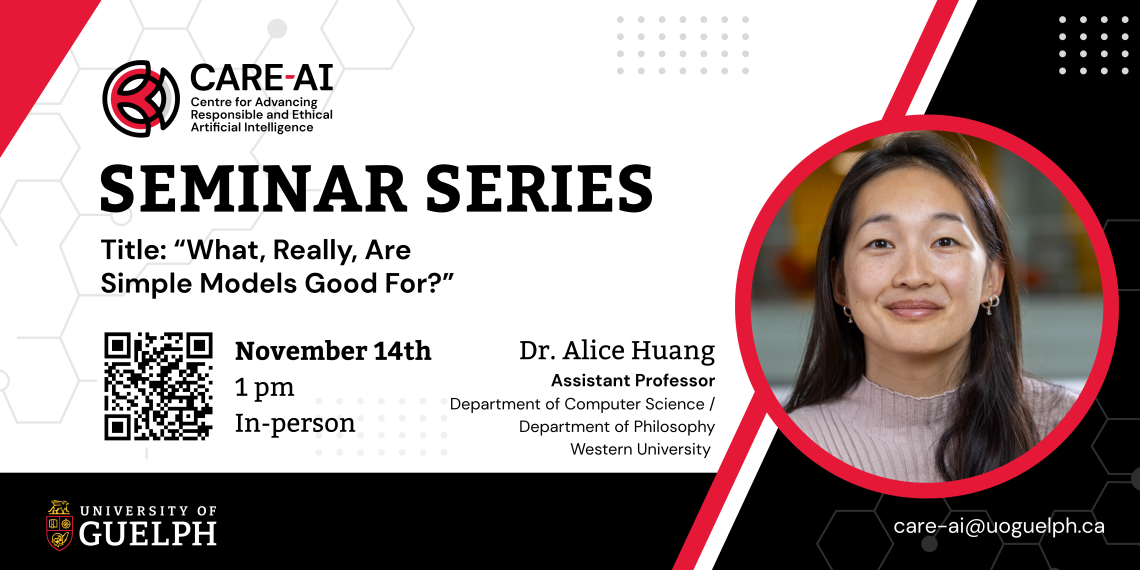 CARE-AI
Centre for Advancing Responsible and Ethical Artificial Intelligence

SEMINAR SERIES

Title: “What, Really, Are Simple Models Good For?”

November 14th
1 pm
In-person

Dr. Alice Huang
Assistant Professor
Department of Computer Science / Department of Philosophy
Western University

UNIVERSITY OF GUELPH

care-ai@uoguelph.ca